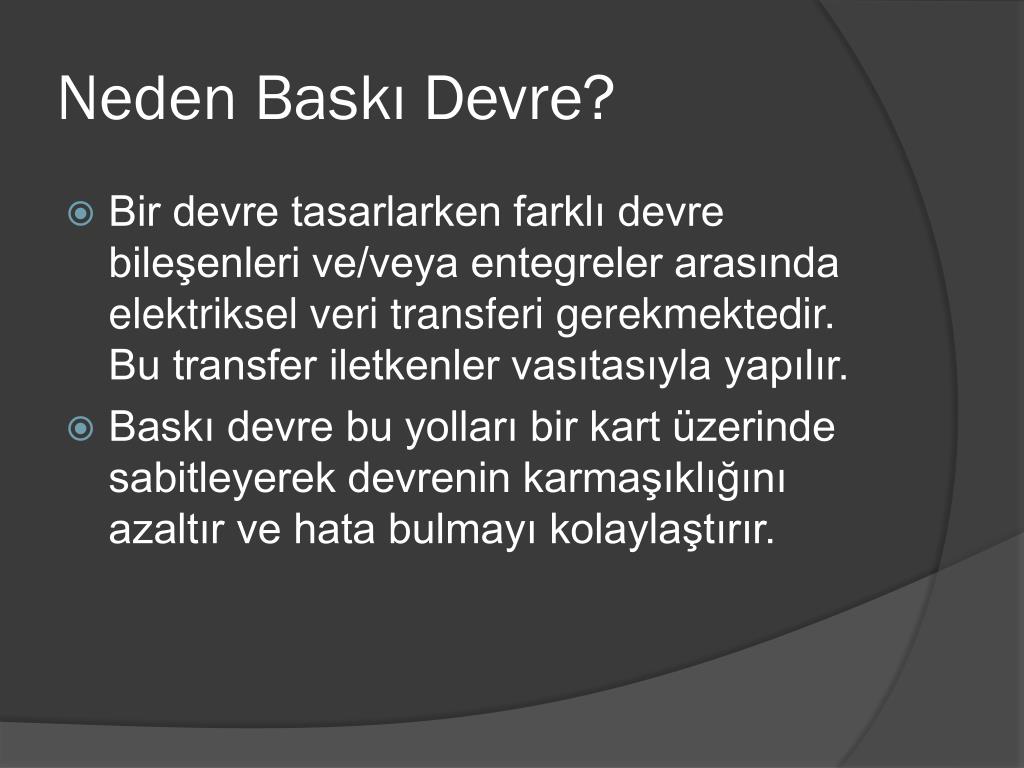 Neden Baskı Devre?

Bir devre tasarlarken farklı devre bileşenleri ve/veya entegreler arasında elektriksel veri transferi gerekmektedir. Bu transfer iletkenler vasıtasıyla yapılır.

Baskı devre bu yolları bir kart üzerinde sabitleyerek devrenin karmaşıklığını azaltır ve hata bulmayı kolaylaştırır.